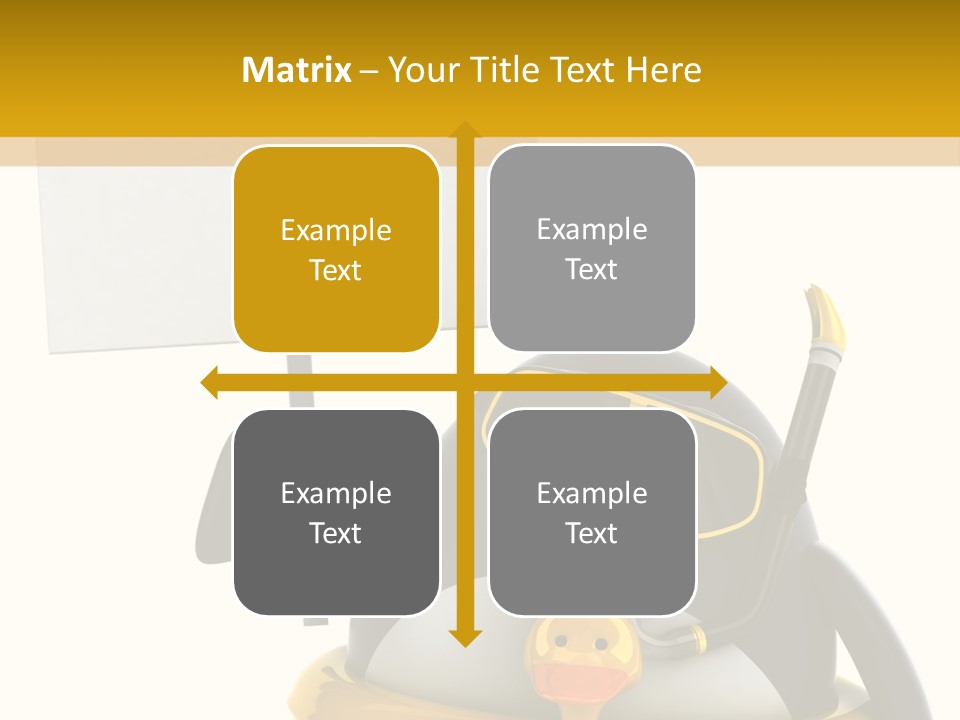 Matrix – Your Title Text Here

Example Text

Example Text

Example Text

Example Text